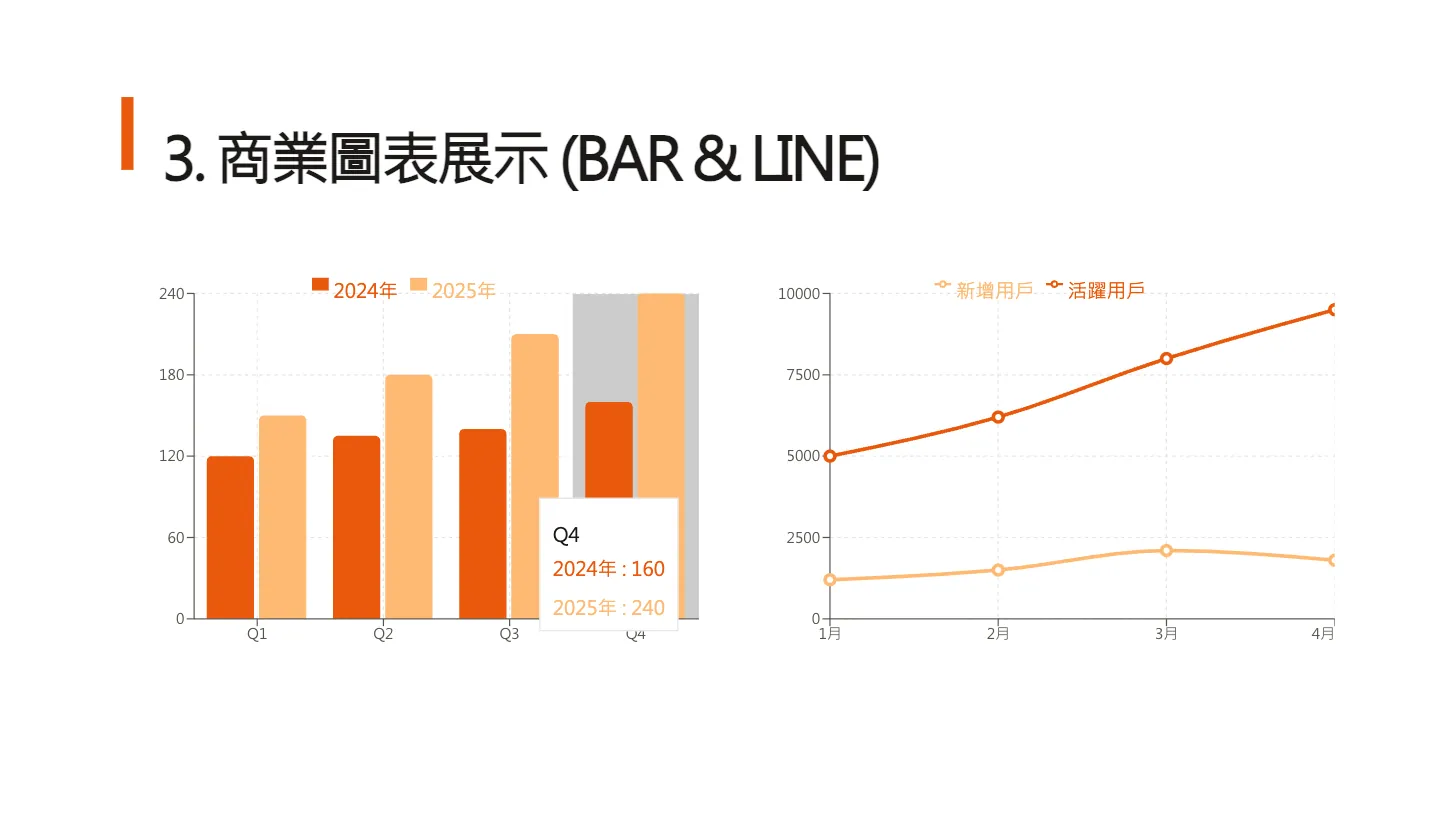 3. 商業圖表展示 (BAR & LINE)

2024年 2025年

240
180
120
60
0

Q1
Q2
Q3
Q4

Q4
2024年 : 160
2025年 : 240

新增用戶 活躍用戶

10000
7500
5000
2500
0

1月
2月
3月
4月